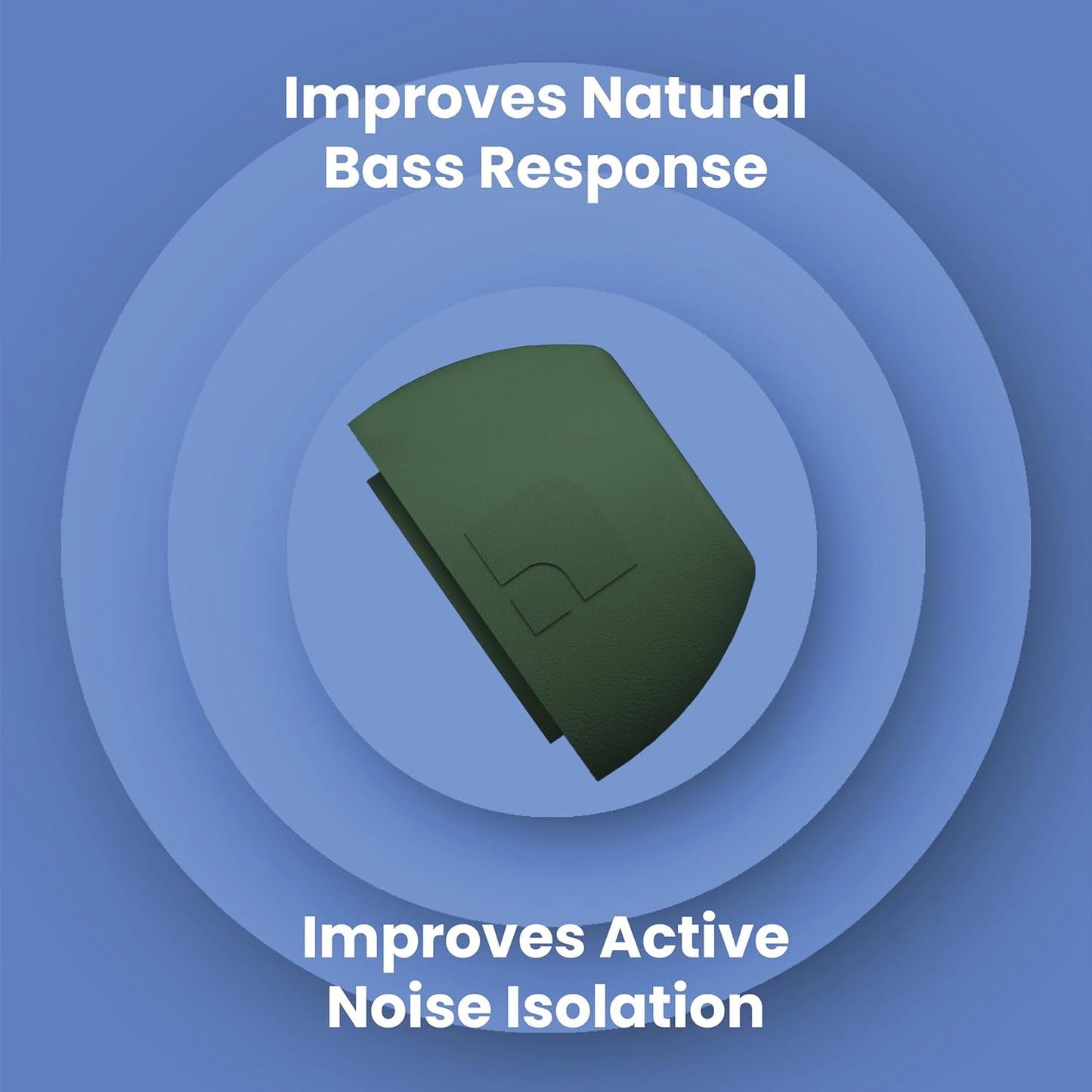 Improves Natural Bass Response

Improves Active Noise Isolation